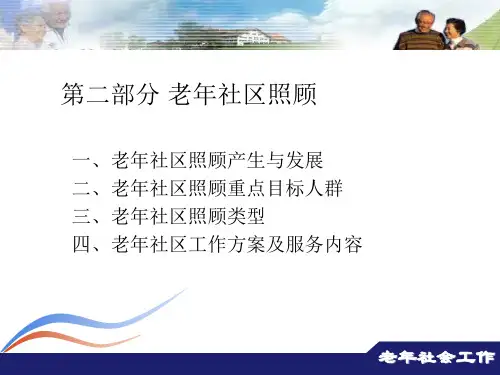 第二部分 老年社区照顾

一、老年社区照顾产生与发展
二、老年社区照顾重点目标人群
三、老年社区照顾类型
四、老年社区工作方案及服务内容

老年社会工作